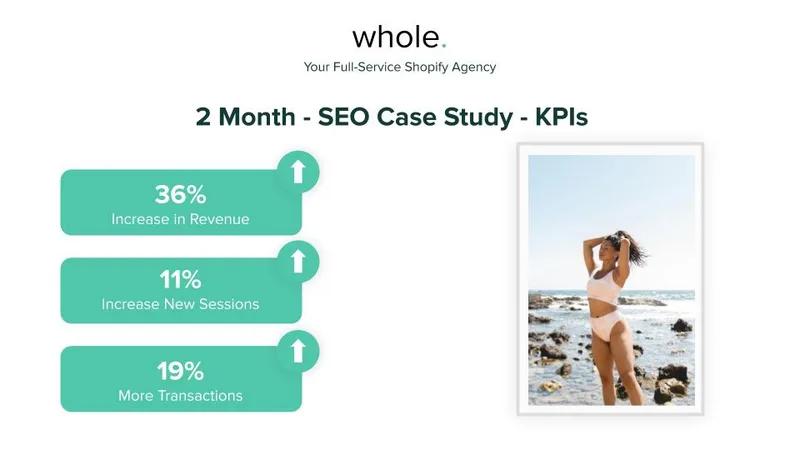 whole.
Your Full-Service Shopify Agency

2 Month - SEO Case Study - KPIs

36%
Increase in Revenue

11%
Increase New Sessions

19%
More Transactions